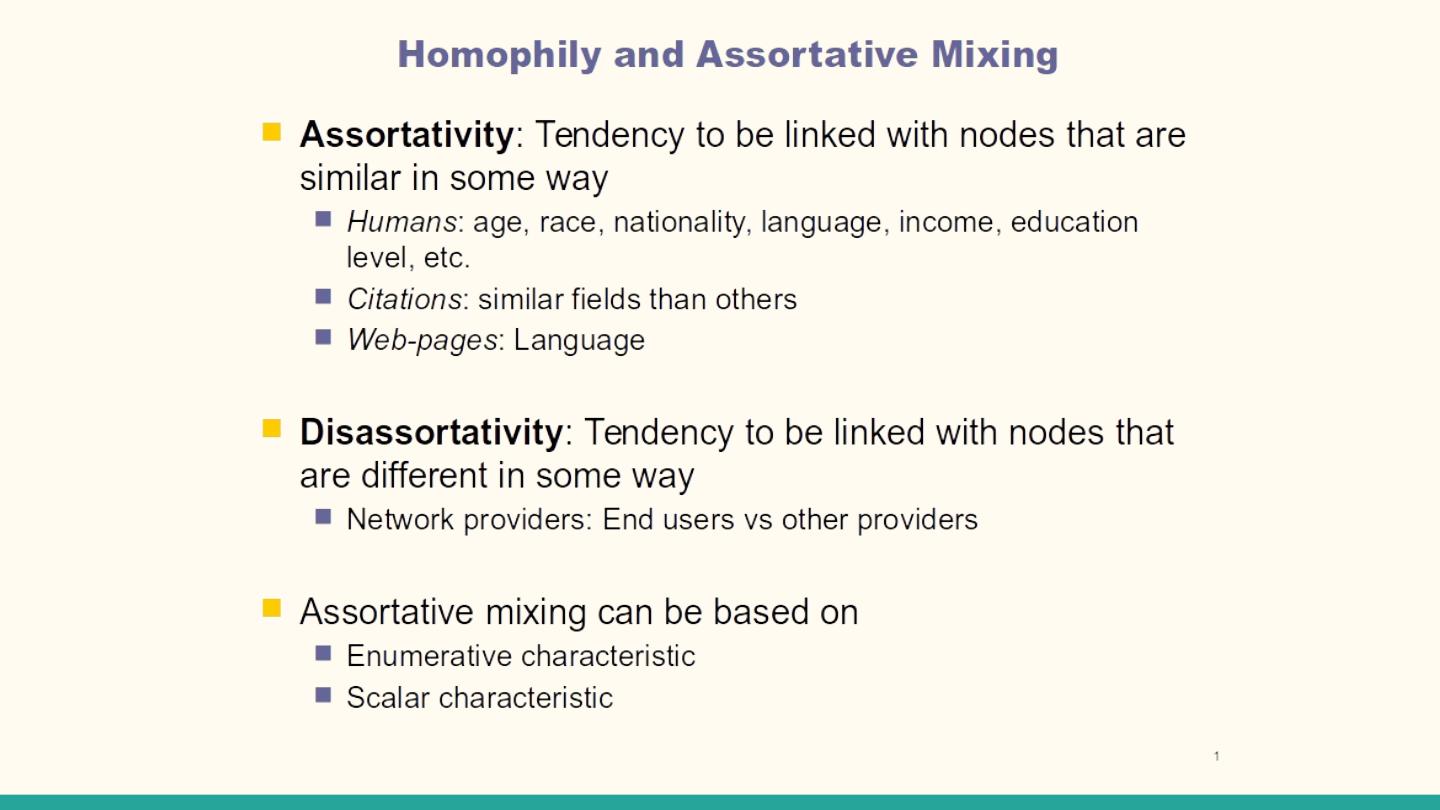 Homophily and Assortative Mixing

Assortativity: Tendency to be linked with nodes that are similar in some way

Humans: age, race, nationality, language, income, education level, etc.

Citations: similar fields than others

Web-pages: Language

Disassortativity: Tendency to be linked with nodes that are different in some way

Network providers: End users vs other providers

Assortative mixing can be based on

Enumerative characteristic

Scalar characteristic

1